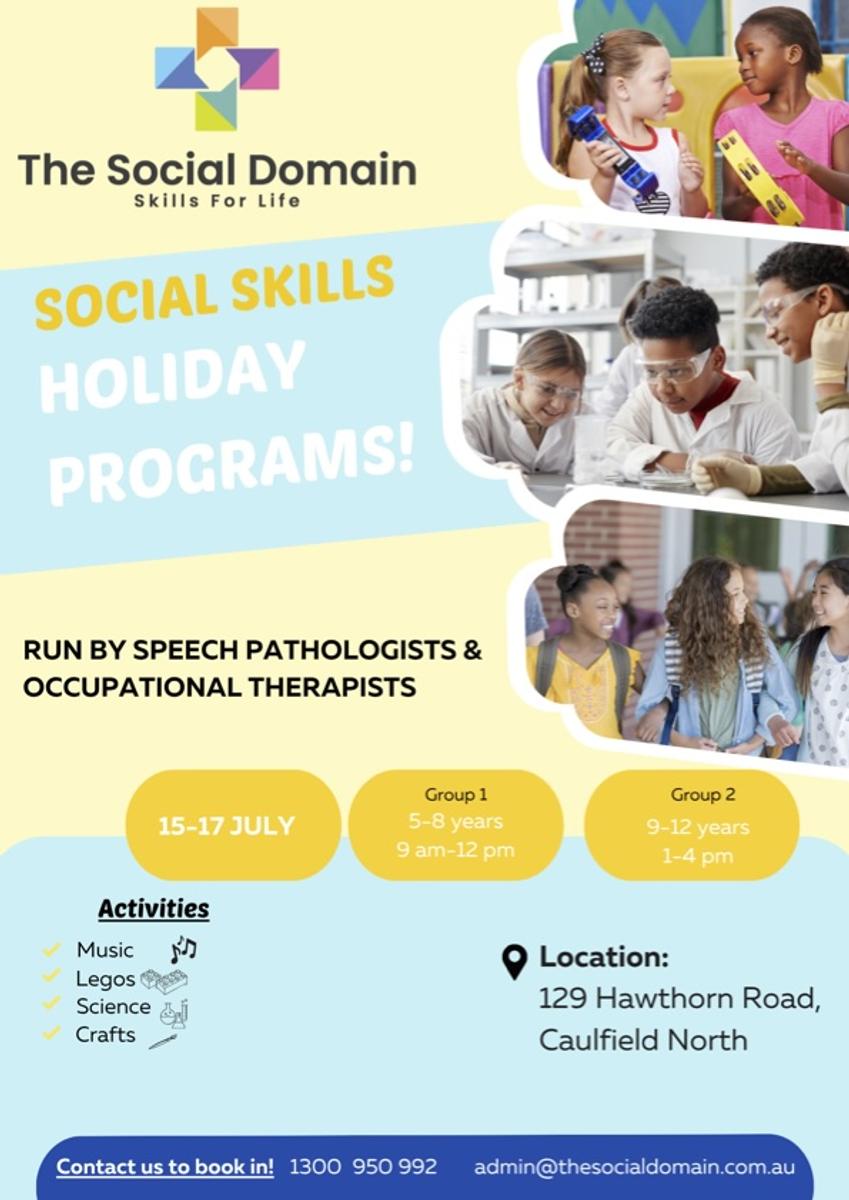 The Social Domain
Skills For Life

SOCIAL SKILLS
HOLIDAY
PROGRAMS!

RUN BY SPEECH PATHOLOGISTS & OCCUPATIONAL THERAPISTS

15-17 JULY

Group 1
5-8 years
9 am-12 pm

Group 2
9-12 years
1-4 pm

Activities
Music
Legos
Science
Crafts

Location:
129 Hawthorn Road,
Caulfield North

Contact us to book in! 1300 950 992 admin@thesocialdomain.com.au